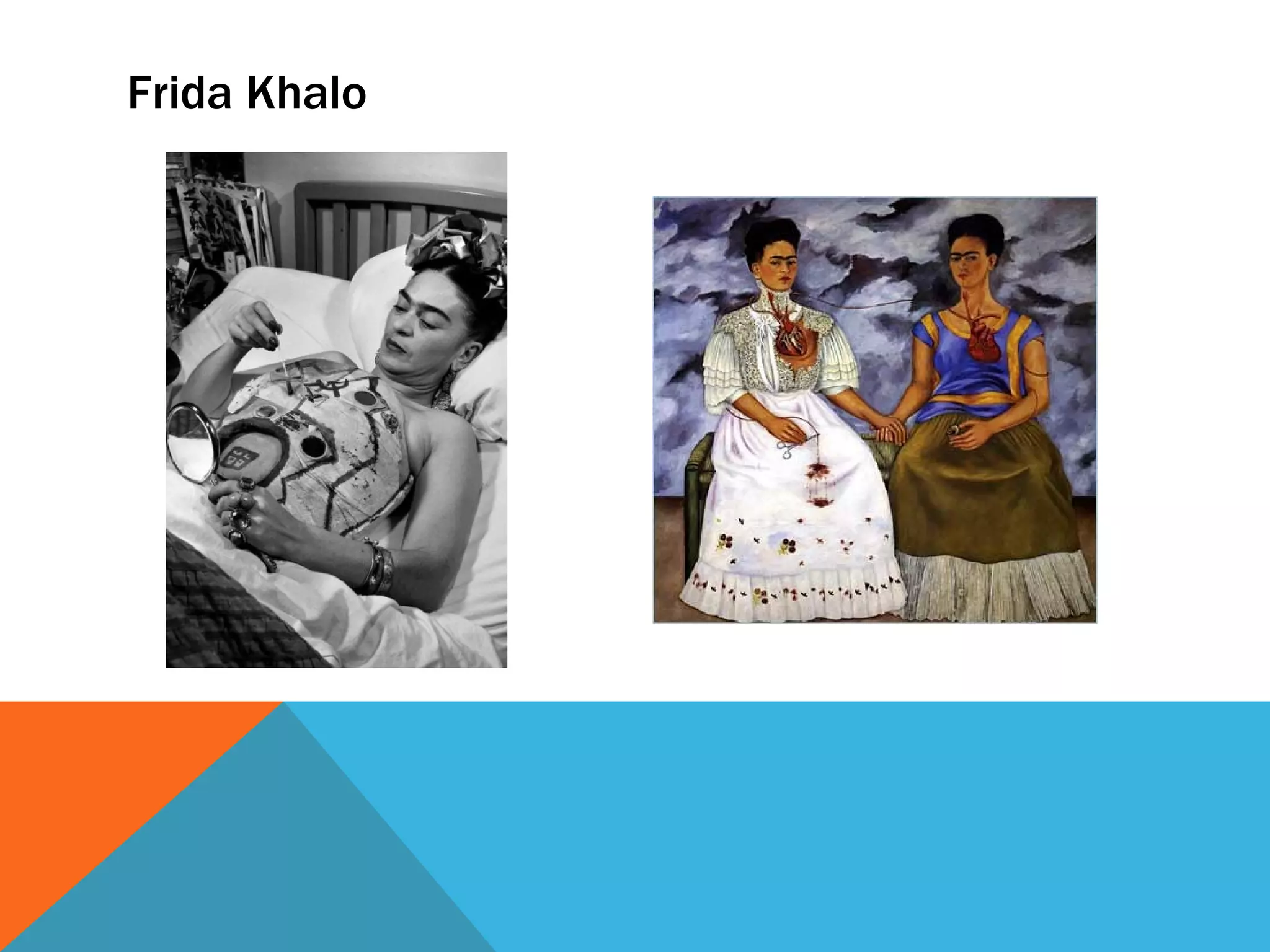 Frida Khalo